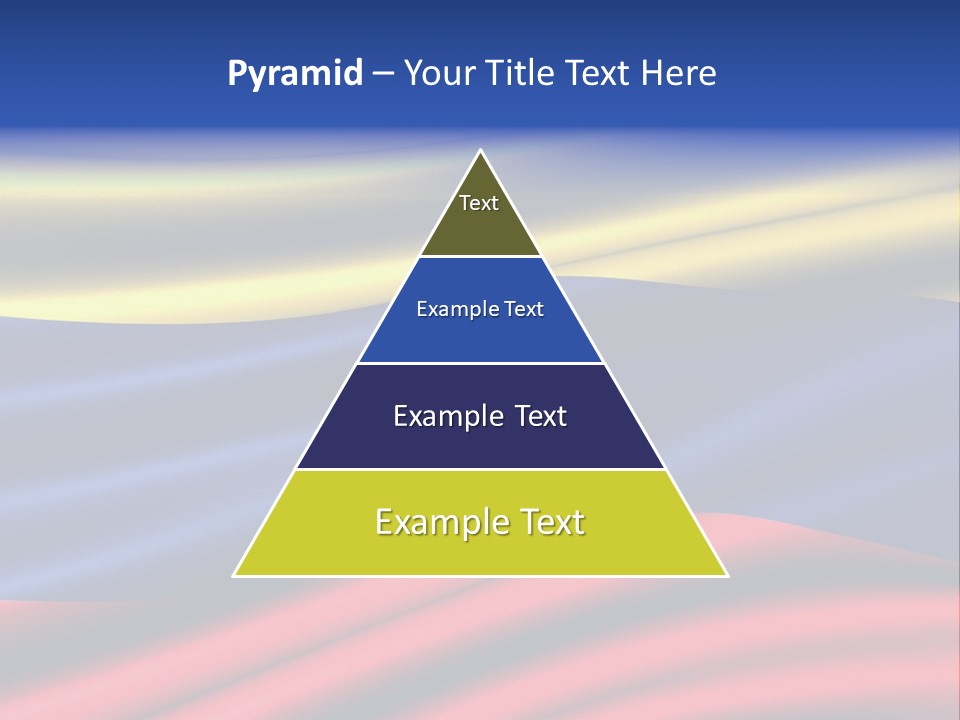 Pyramid – Your Title Text Here

Text

Example Text

Example Text

Example Text